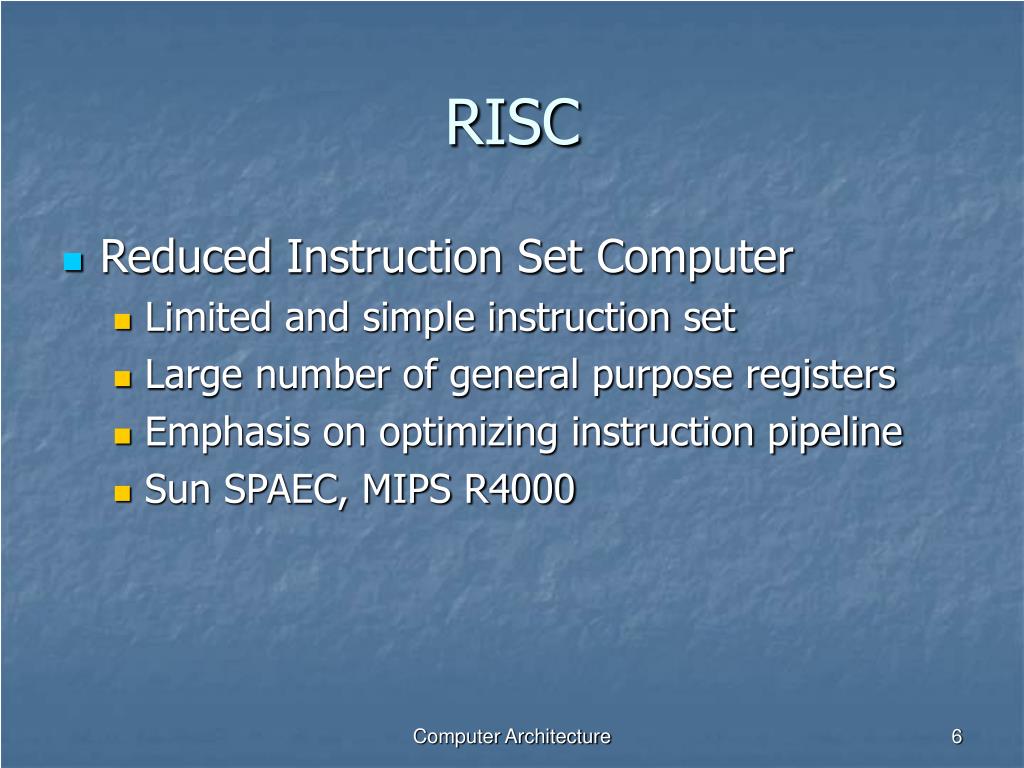 RISC

Reduced Instruction Set Computer
Limited and simple instruction set
Large number of general purpose registers
Emphasis on optimizing instruction pipeline
Sun SPAEC, MIPS R4000

Computer Architecture

6